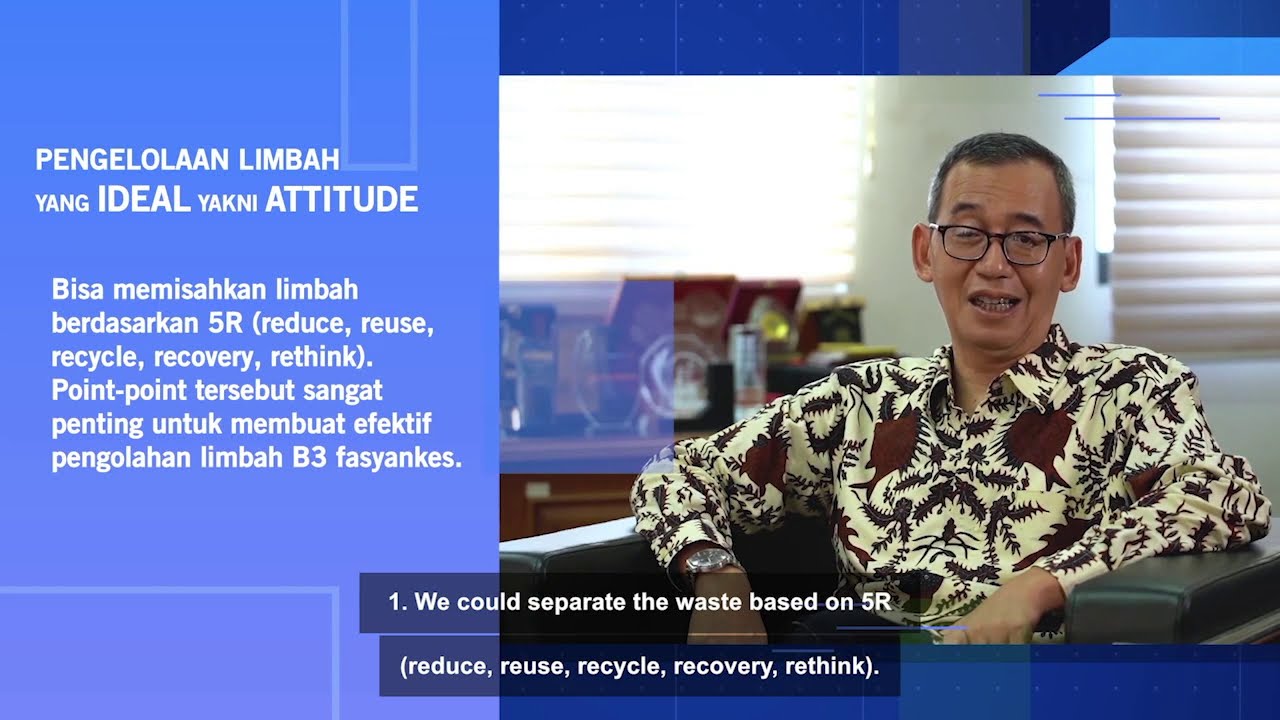 PENGELOLAAN LIMBAH YANG IDEAL YAKNI ATTITUDE

Bisa memisahkan limbah berdasarkan 5R (reduce, reuse, recycle, recovery, rethink). Point-point tersebut sangat penting untuk membuat efektif pengolahan limbah B3 fasyankes.

1. We could separate the waste based on 5R

(reduce, reuse, recycle, recovery, rethink).